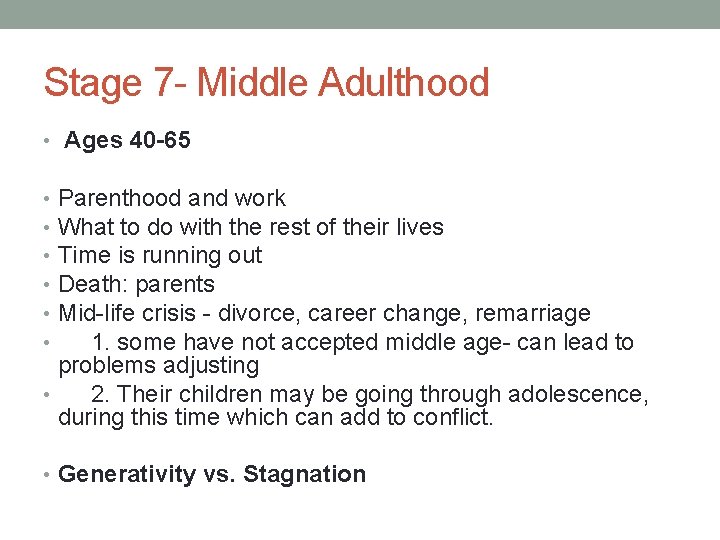 Stage 7- Middle Adulthood

• Ages 40-65

• Parenthood and work
• What to do with the rest of their lives
• Time is running out
• Death: parents
• Mid-life crisis - divorce, career change, remarriage
• 1. some have not accepted middle age- can lead to problems adjusting
• 2. Their children may be going through adolescence, during this time which can add to conflict.

• Generativity vs. Stagnation